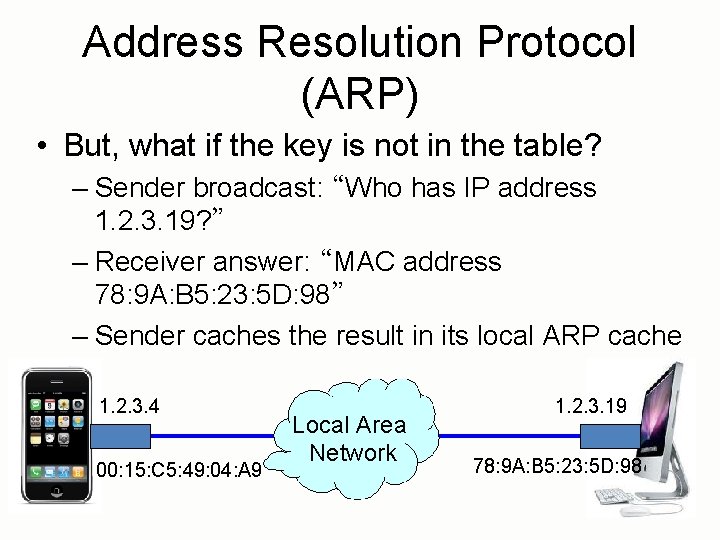 Address Resolution Protocol (ARP)

• But, what if the key is not in the table?

– Sender broadcast: “Who has IP address 1.2.3.19?”

– Receiver answer: “MAC address 78:9A:B5:23:5D:98”

– Sender caches the result in its local ARP cache

1.2.3.4

00:15:C5:49:04:A9

Local Area Network

1.2.3.19

78:9A:B5:23:5D:98